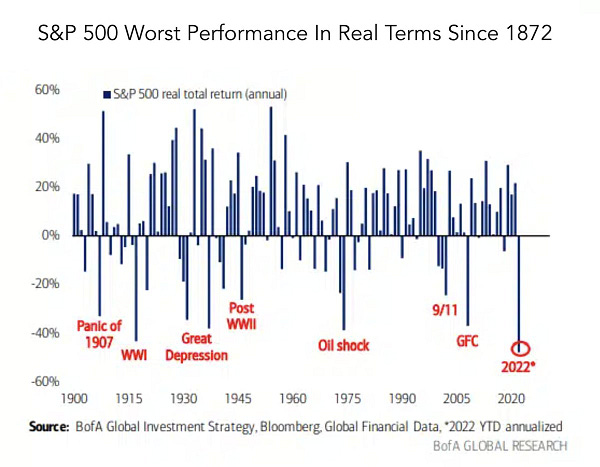 S&P 500 Worst Performance In Real Terms Since 1872

S&P 500 real total return (annual)

60%
40%
20%
0%
-20%
-40%
-60%

Panic of 1907
WWI
Great Depression
Post WWII
Oil shock
9/11
GFC
2022*

1900 1915 1930 1945 1960 1975 1990 2005 2020

Source: BofA Global Investment Strategy, Bloomberg, Global Financial Data, *2022 YTD annualized

BofA GLOBAL RESEARCH